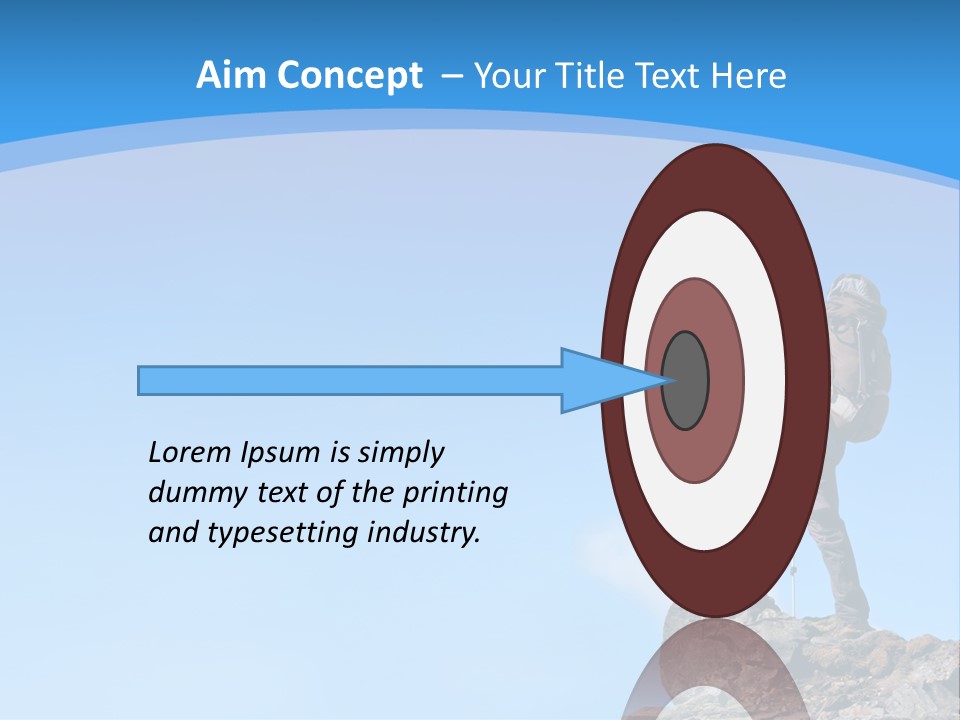 Aim Concept – Your Title Text Here

Lorem Ipsum is simply dummy text of the printing and typesetting industry.